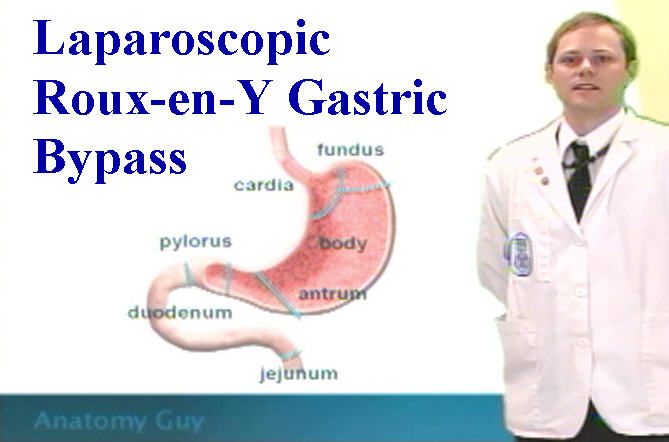 Laparoscopic Roux-en-Y Gastric Bypass

fundus

cardia

pylorus

body

antrum

duodenum

jejunum

Anatomy Guy